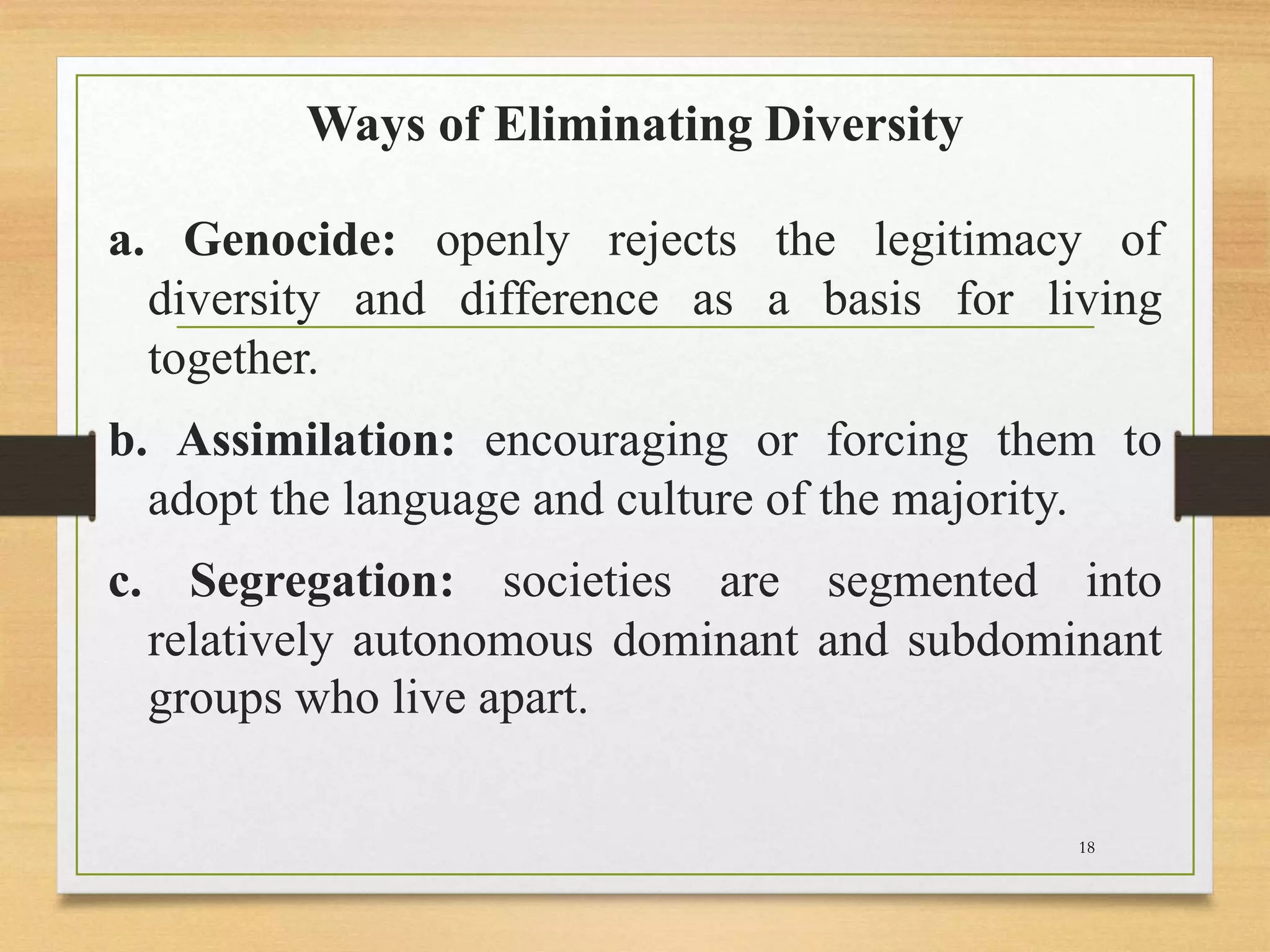 Ways of Eliminating Diversity

a. Genocide: openly rejects the legitimacy of diversity and difference as a basis for living together.

b. Assimilation: encouraging or forcing them to adopt the language and culture of the majority.

c. Segregation: societies are segmented into relatively autonomous dominant and subdominant groups who live apart.

18